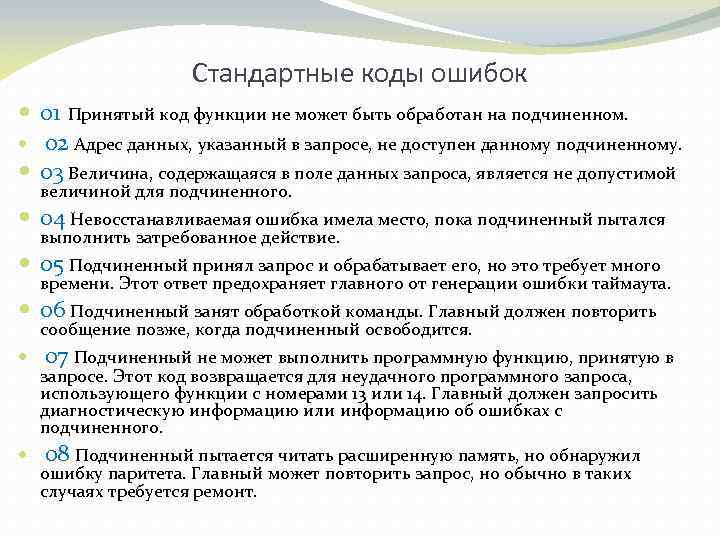 Стандартные коды ошибок

01 Принятый код функции не может быть обработан на подчиненном.

02 Адрес данных, указанный в запросе, не доступен данному подчиненному.

03 Величина, содержащаяся в поле данных запроса, является не допустимой величиной для подчиненного.

04 Невосстанавливаемая ошибка имела место, пока подчиненный пытался выполнить затребованное действие.

05 Подчиненный принял запрос и обрабатывает его, но это требует много времени. Этот ответ предохраняет главного от генерации ошибки таймаута.

06 Подчиненный занят обработкой команды. Главный должен повторить сообщение позже, когда подчиненный освободится.

07 Подчиненный не может выполнить программную функцию, принятую в запросе. Этот код возвращается для неудачного программного запроса, использующего функции с номерами 13 или 14. Главный должен запросить диагностическую информацию или информацию об ошибках с подчиненного.

08 Подчиненный пытается читать расширенную память, но обнаружил ошибку паритета. Главный может повторить запрос, но обычно в таких случаях требуется ремонт.